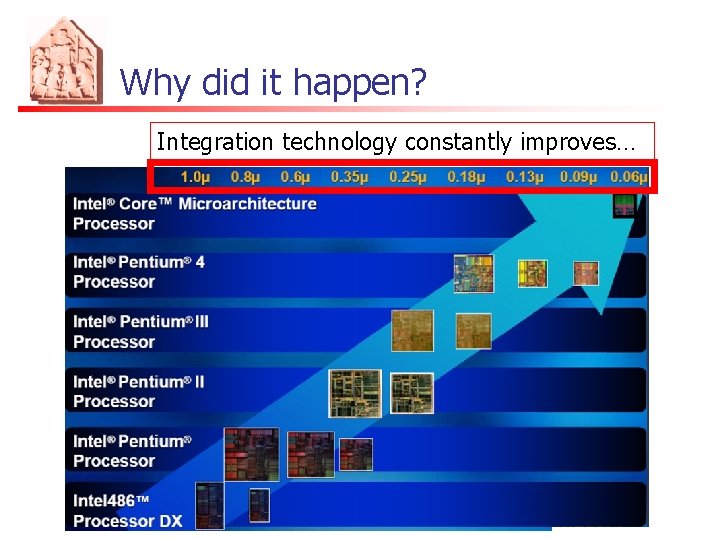 Why did it happen?

Integration technology constantly improves…

1.0µ 0.8µ 0.6µ 0.35µ 0.25µ 0.18µ 0.13µ 0.09µ 0.06µ

Intel® Core™ Microarchitecture Processor

Intel® Pentium® 4 Processor

Intel® Pentium® III Processor

Intel® Pentium® II Processor

Intel® Pentium® Processor

Intel486™ Processor DX